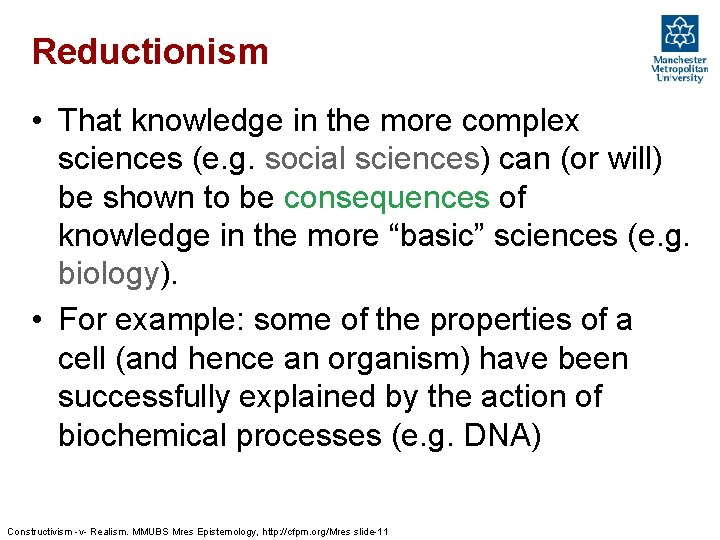 Reductionism

Manchester Metropolitan University

• That knowledge in the more complex sciences (e.g. social sciences) can (or will) be shown to be consequences of knowledge in the more “basic” sciences (e.g. biology).

• For example: some of the properties of a cell (and hence an organism) have been successfully explained by the action of biochemical processes (e.g. DNA)

Constructivism -v- Realism. MMUBS Mres Epistemology, http://cfpm.org/Mres slide-11